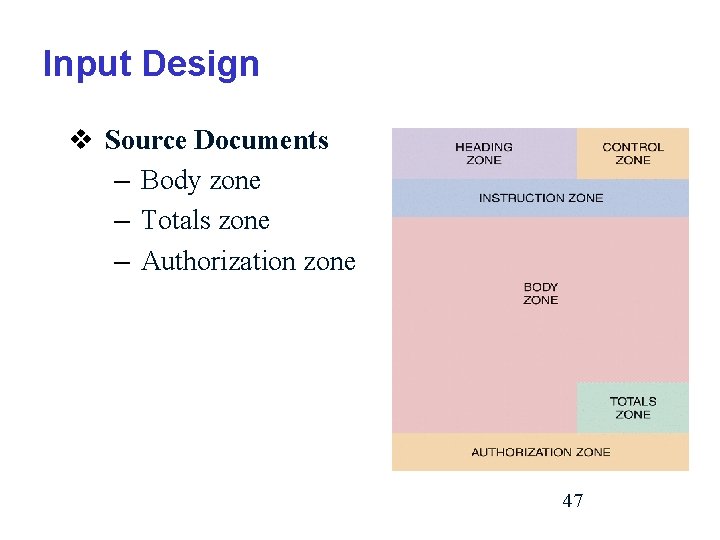 Input Design

❖ Source Documents
– Body zone
– Totals zone
– Authorization zone

HEADING ZONE

CONTROL ZONE

INSTRUCTION ZONE

BODY ZONE

TOTALS ZONE

AUTHORIZATION ZONE

47